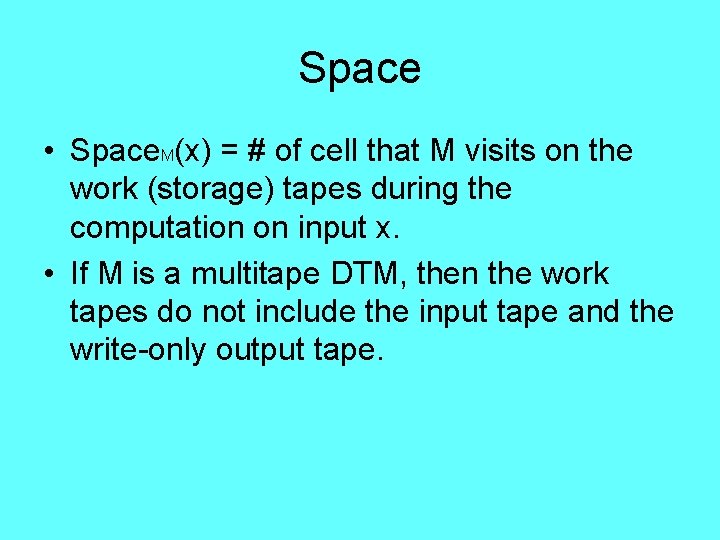 Space

• $Space_M(x)$ = # of cell that M visits on the work (storage) tapes during the computation on input x.

• If M is a multitape DTM, then the work tapes do not include the input tape and the write-only output tape.